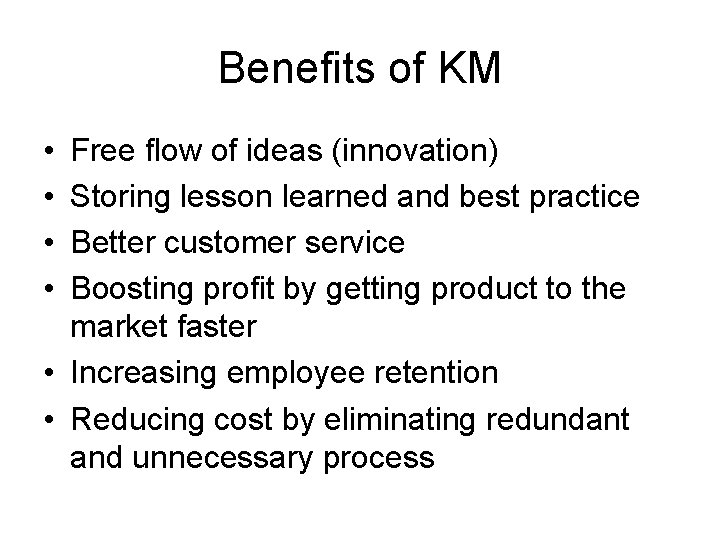 Benefits of KM

• Free flow of ideas (innovation)
• Storing lesson learned and best practice
• Better customer service
• Boosting profit by getting product to the market faster
• Increasing employee retention
• Reducing cost by eliminating redundant and unnecessary process